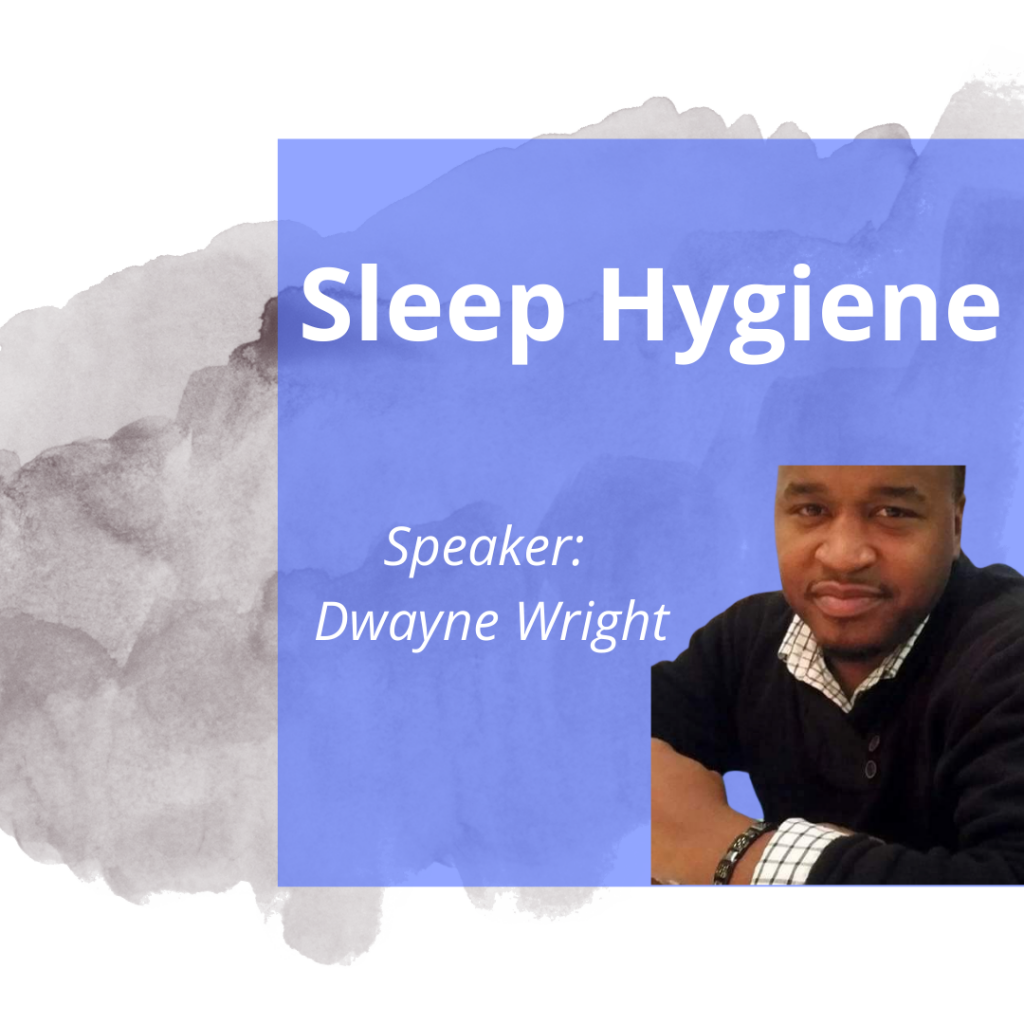 Sleep Hygiene

Speaker:
Dwayne Wright